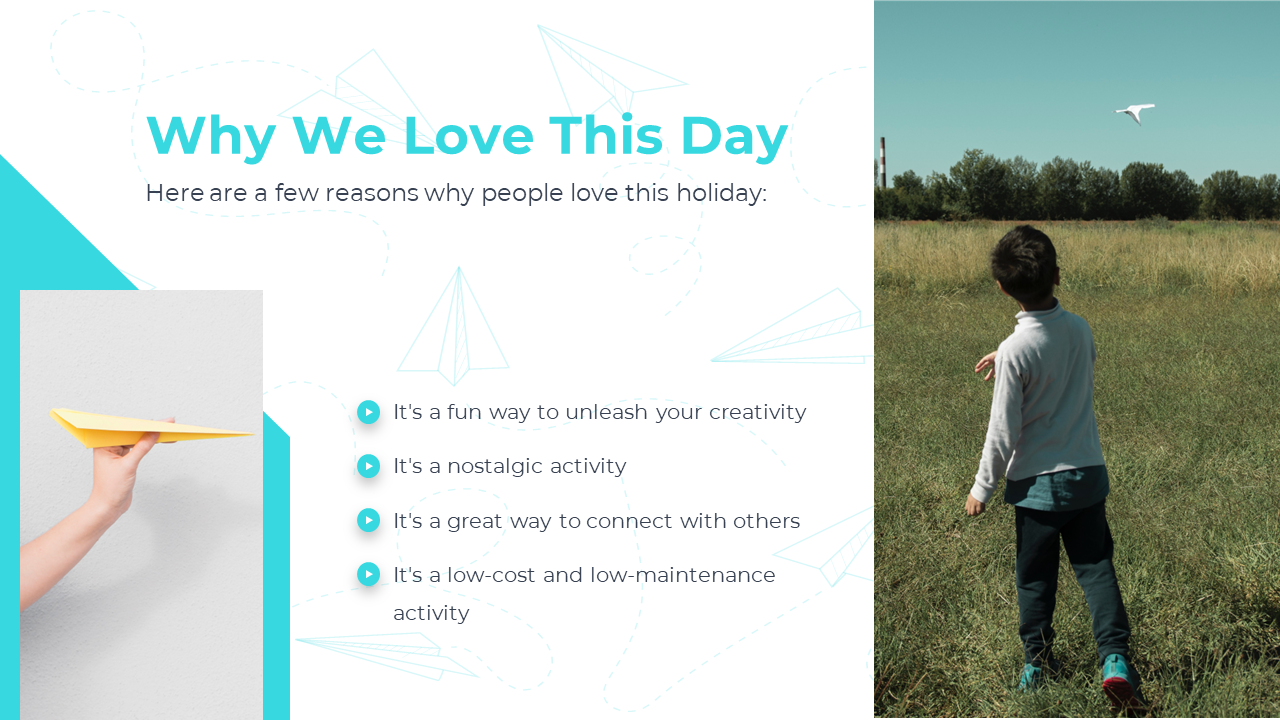 Why We Love This Day

Here are a few reasons why people love this holiday:

It's a fun way to unleash your creativity

It's a nostalgic activity

It's a great way to connect with others

It's a low-cost and low-maintenance activity